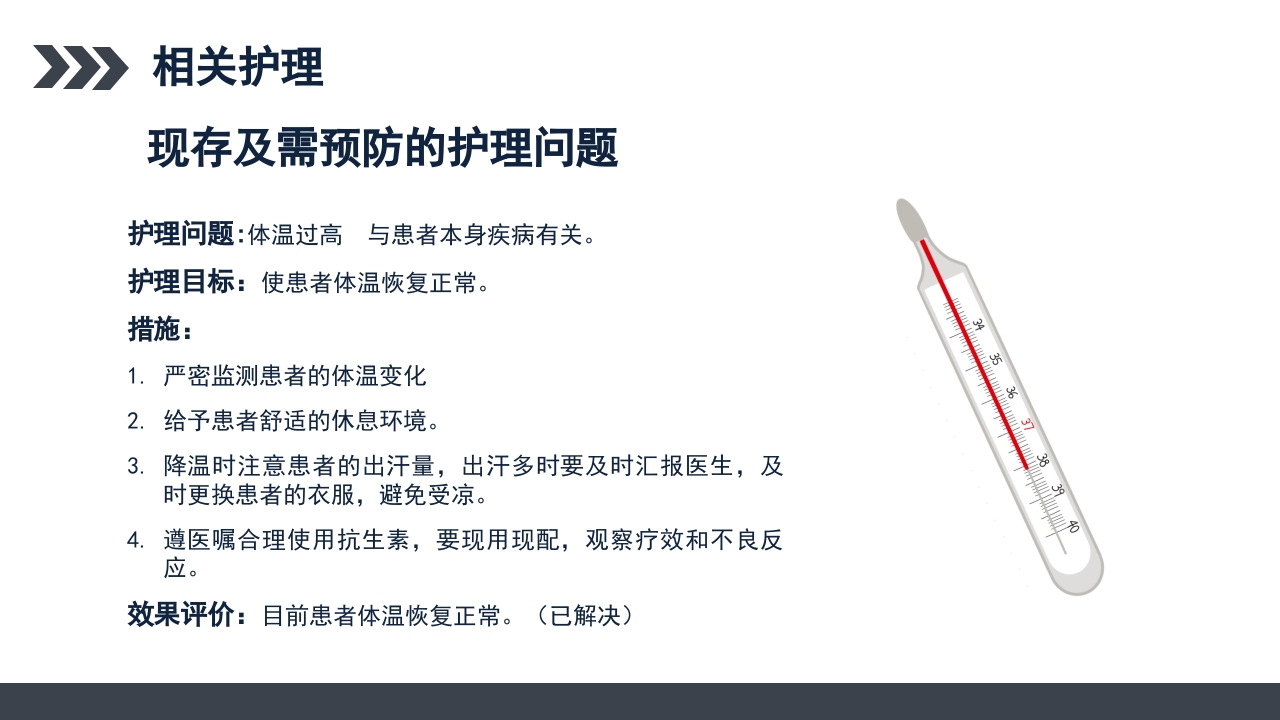 相关护理

现存及需预防的护理问题

护理问题:体温过高　与患者本身疾病有关。

护理目标：使患者体温恢复正常。

措施：

1. 严密监测患者的体温变化

2. 给予患者舒适的休息环境。

3. 降温时注意患者的出汗量，出汗多时要及时汇报医生，及时更换患者的衣服，避免受凉。

4. 遵医嘱合理使用抗生素，要现用现配，观察疗效和不良反应。

效果评价：目前患者体温恢复正常。（已解决）

34
35
36
37
38
39
40